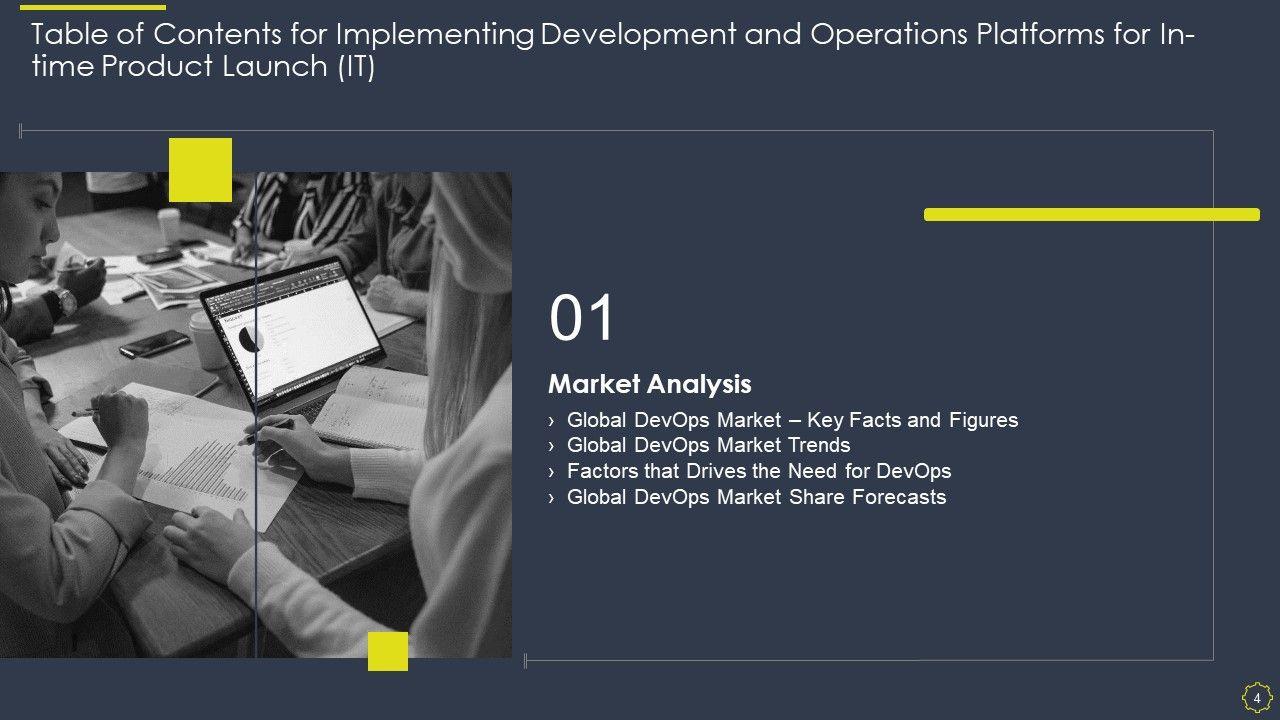 Table of Contents for Implementing Development and Operations Platforms for In-time Product Launch (IT)

01

Market Analysis

› Global DevOps Market – Key Facts and Figures
› Global DevOps Market Trends
› Factors that Drives the Need for DevOps
› Global DevOps Market Share Forecasts

4